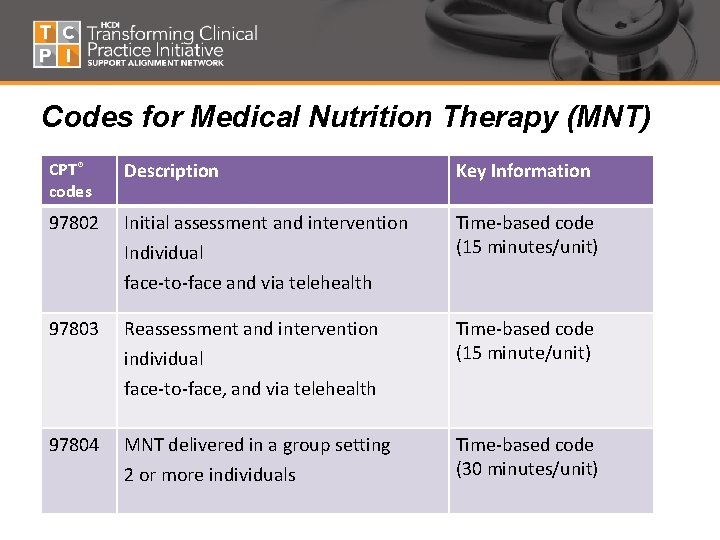 T C P I

HCDI Transforming Clinical Practice Initiative
SUPPORT ALIGNMENT NETWORK

Codes for Medical Nutrition Therapy (MNT)

| CPT® codes | Description | Key Information |
|---|---|---|
| 97802 | Initial assessment and intervention Individual face-to-face and via telehealth | Time-based code (15 minutes/unit) |
| 97803 | Reassessment and intervention individual face-to-face, and via telehealth | Time-based code (15 minute/unit) |
| 97804 | MNT delivered in a group setting 2 or more individuals | Time-based code (30 minutes/unit) |